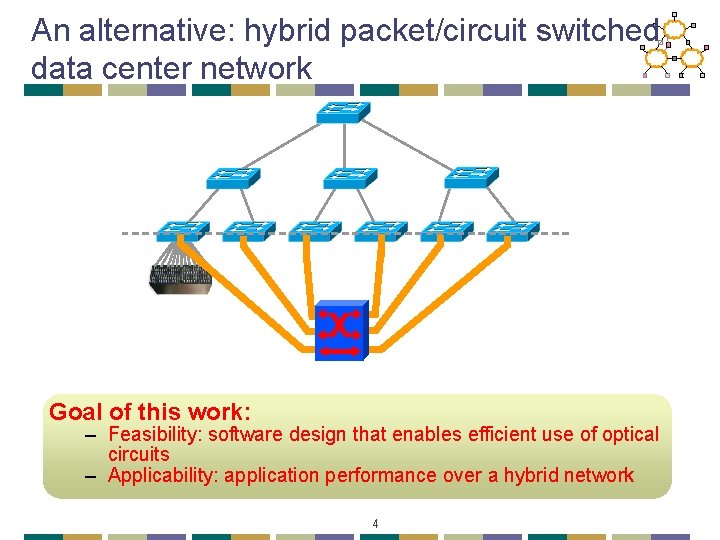 An alternative: hybrid packet/circuit switched data center network

Goal of this work:
– Feasibility: software design that enables efficient use of optical circuits
– Applicability: application performance over a hybrid network

4